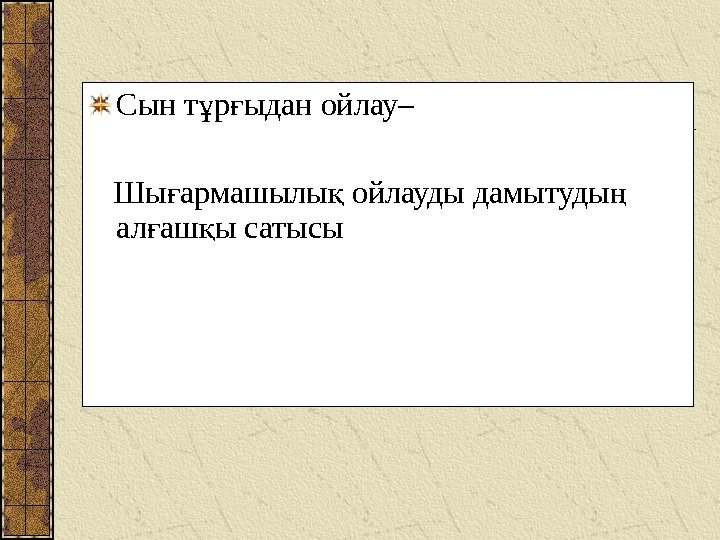 Сын тұрғыдан ойлау–

Шығармашылық ойлауды дамытудың алғашқы сатысы